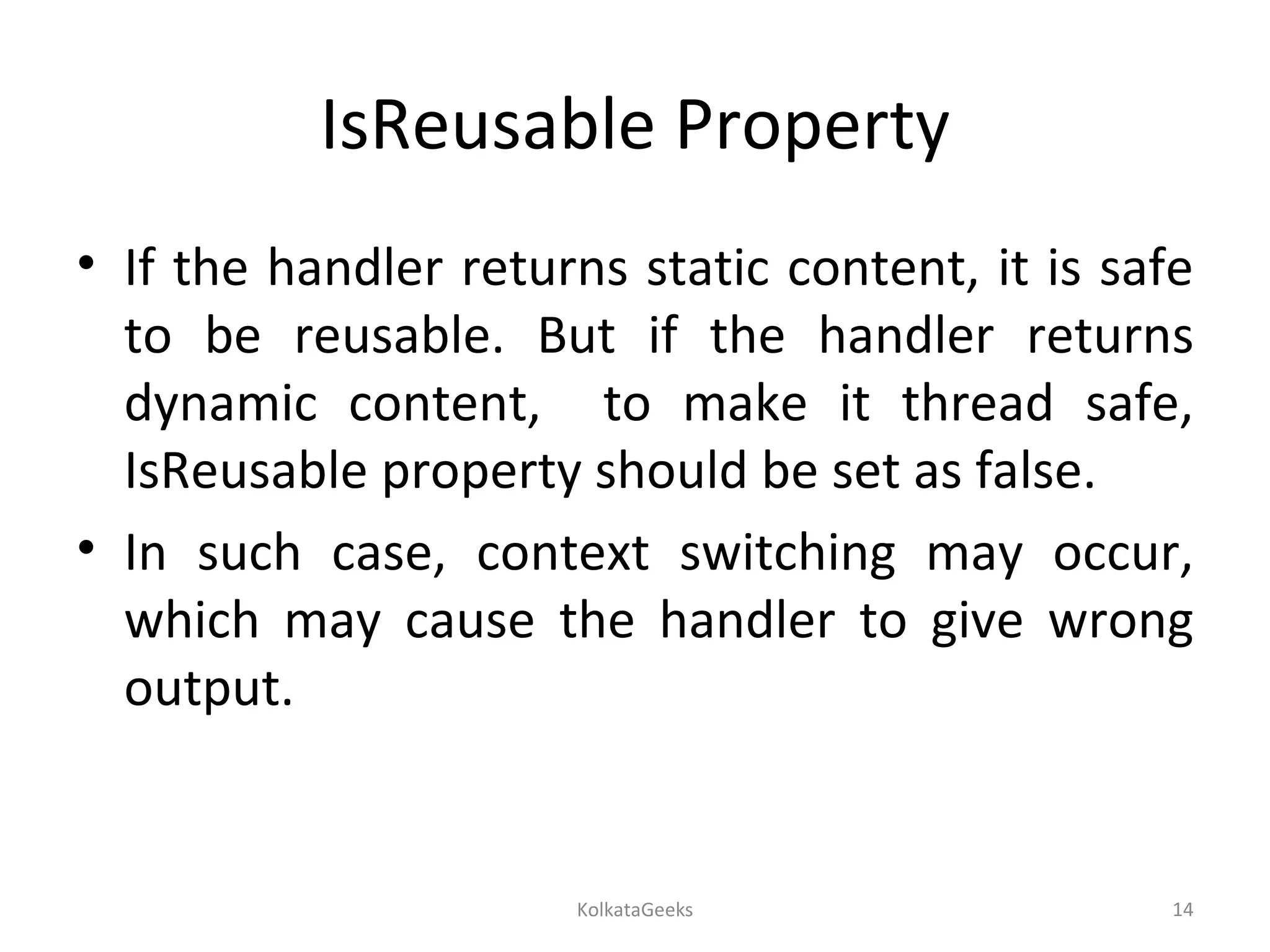 IsReusable Property

• If the handler returns static content, it is safe to be reusable. But if the handler returns dynamic content, to make it thread safe, IsReusable property should be set as false.

• In such case, context switching may occur, which may cause the handler to give wrong output.

KolkataGeeks

14